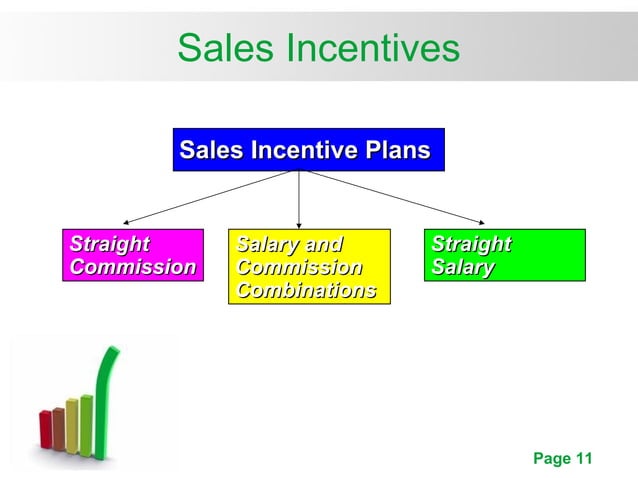 Sales Incentives

Sales Incentive Plans

Straight Commission

Salary and Commission Combinations

Straight Salary

Page 11